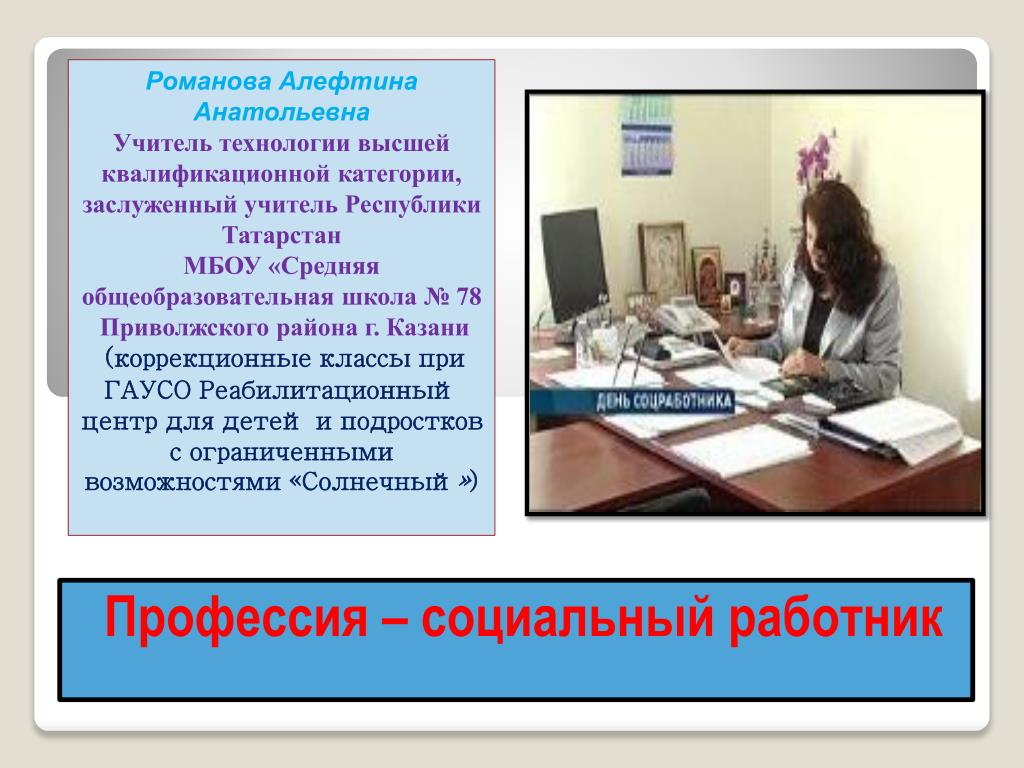 Романова Алефтина Анатольевна
Учитель технологии высшей квалификационной категории, заслуженный учитель Республики Татарстан
МБОУ «Средняя общеобразовательная школа № 78 Приволжского района г. Казани
(коррекционные классы при ГАУСО Реабилитационный центр для детей и подростков с ограниченными возможностями «Солнечный »)

ДЕНЬ СОЦРАБОТНИКА

Профессия – социальный работник